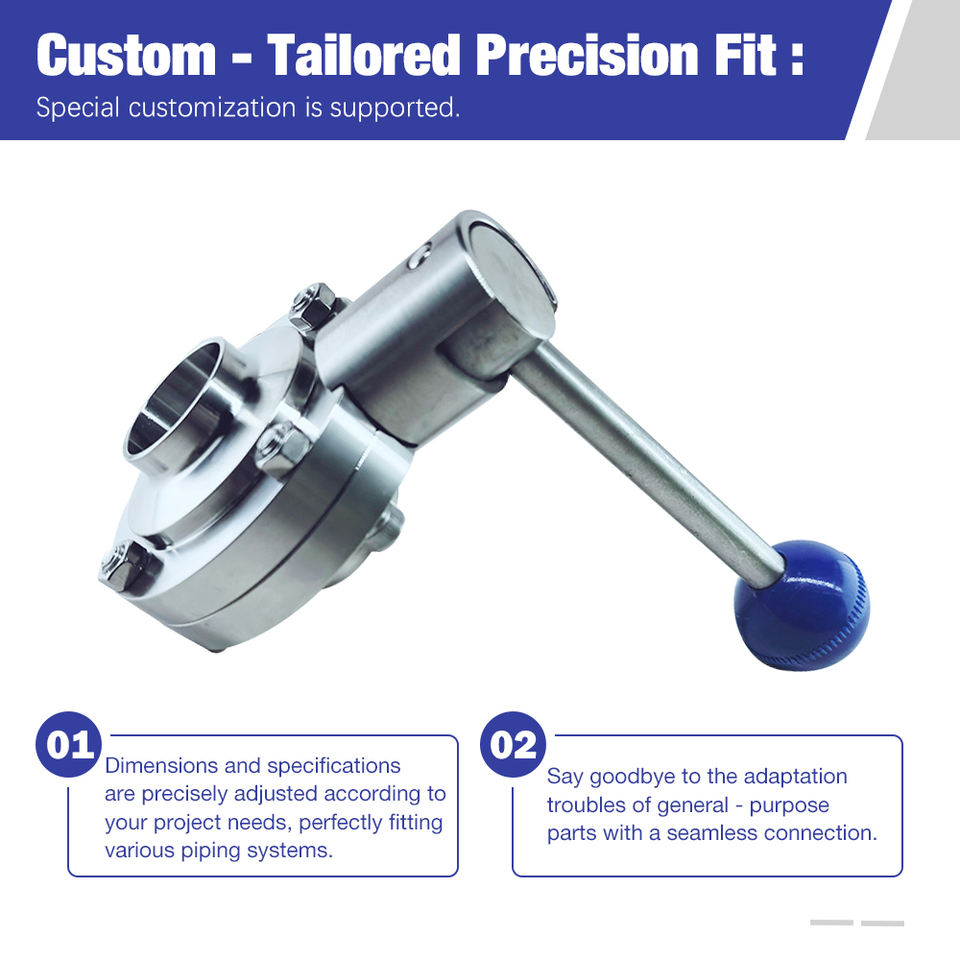 Custom - Tailored Precision Fit :
Special customization is supported.

01
Dimensions and specifications are precisely adjusted according to your project needs, perfectly fitting various piping systems.

02
Say goodbye to the adaptation troubles of general - purpose parts with a seamless connection.